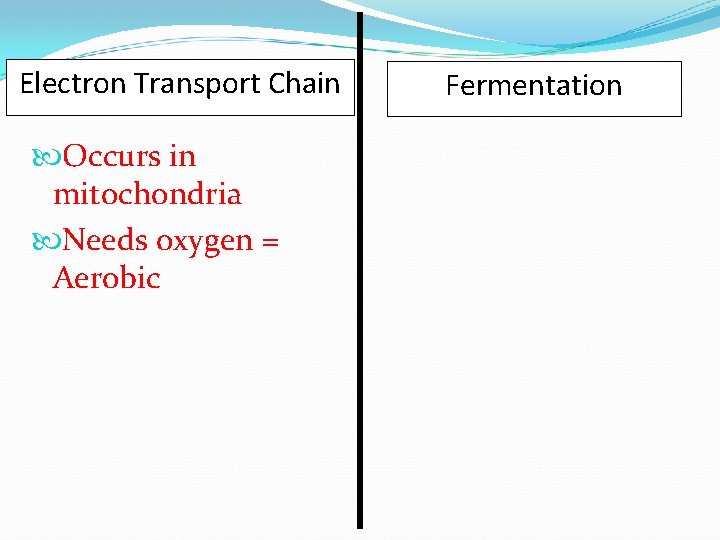 Electron Transport Chain

Occurs in mitochondria

Needs oxygen = Aerobic

Fermentation